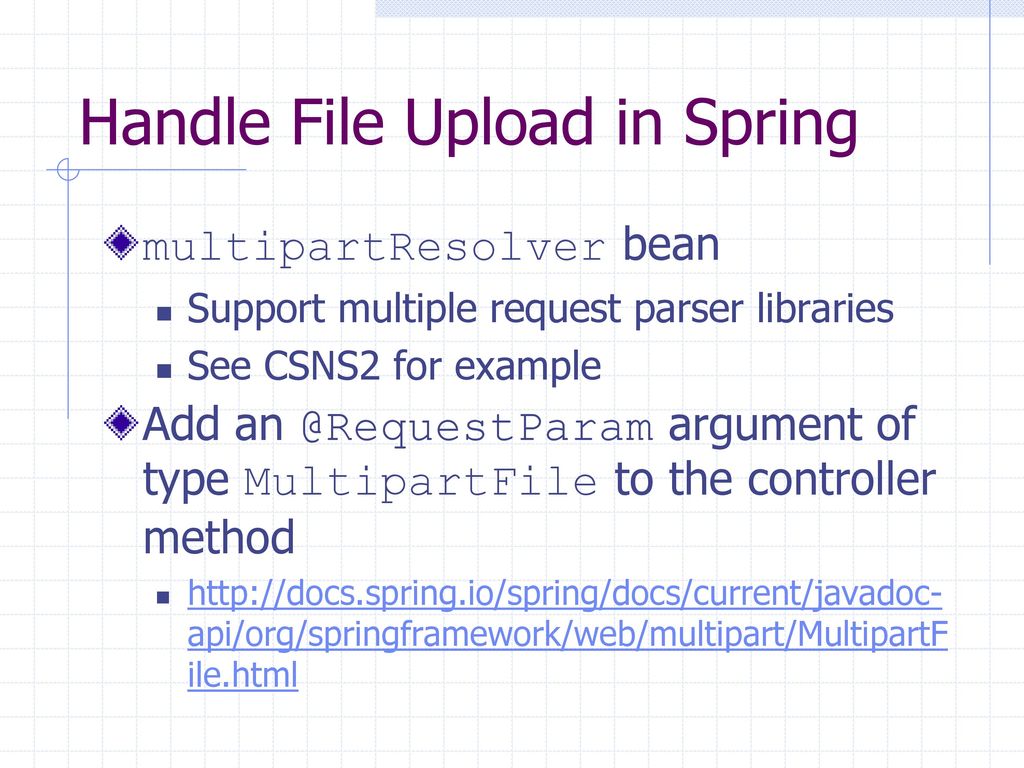 Handle File Upload in Spring

multipartResolver bean

Support multiple request parser libraries

See CSNS2 for example

Add an @RequestParam argument of type MultipartFile to the controller method

http://docs.spring.io/spring/docs/current/javadoc-api/org/springframework/web/multipart/MultipartFile.html